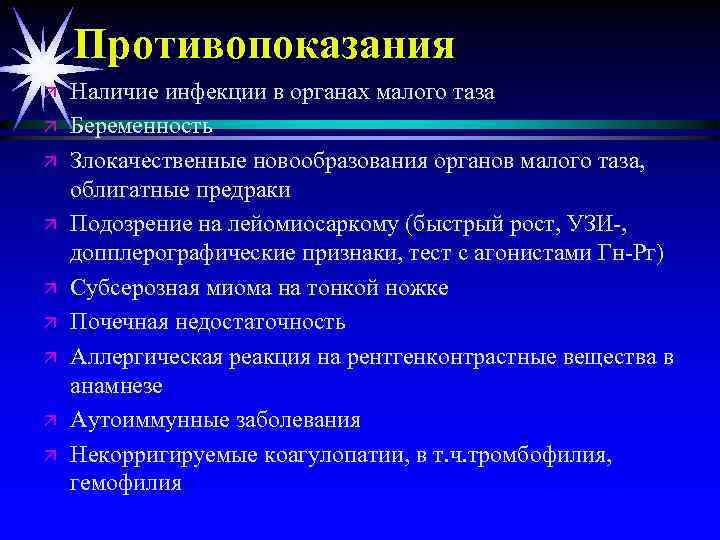 Противопоказания

Наличие инфекции в органах малого таза

Беременность

Злокачественные новообразования органов малого таза, облигатные предраки

Подозрение на лейомиосаркому (быстрый рост, УЗИ-, допплерографические признаки, тест с агонистами Гн-Рг)

Субсерозная миома на тонкой ножке

Почечная недостаточность

Аллергическая реакция на рентгенконтрастные вещества в анамнезе

Аутоиммунные заболевания

Некорригируемые коагулопатии, в т.ч.тромбофилия, гемофилия